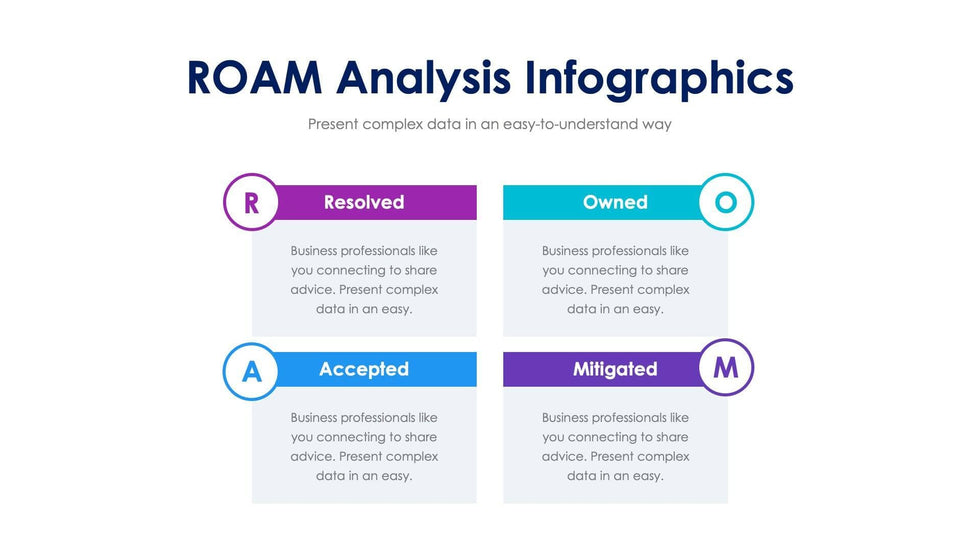 ROAM Analysis Infographics

Present complex data in an easy-to-understand way

R

Resolved

Business professionals like you connecting to share advice. Present complex data in an easy.

Owned

O

Business professionals like you connecting to share advice. Present complex data in an easy.

A

Accepted

Business professionals like you connecting to share advice. Present complex data in an easy.

Mitigated

M

Business professionals like you connecting to share advice. Present complex data in an easy.